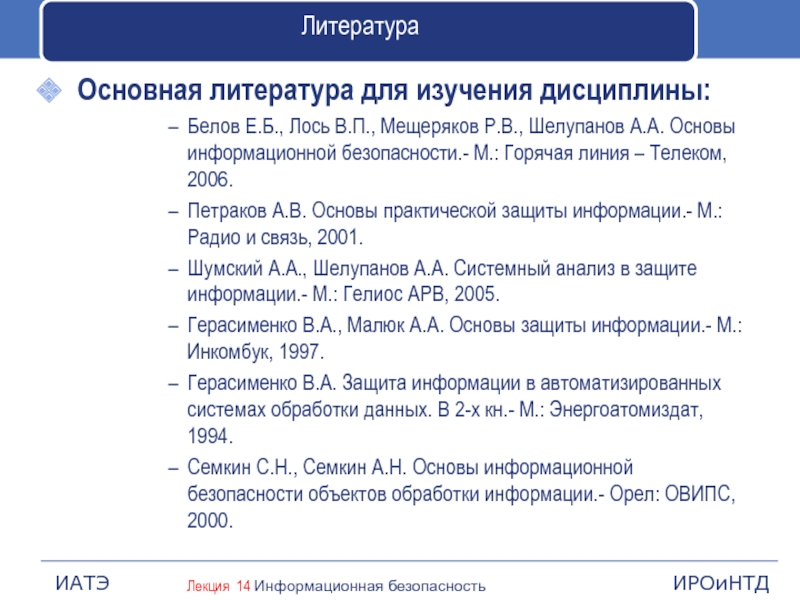 Литература

Основная литература для изучения дисциплины:

– Белов Е.Б., Лось В.П., Мещеряков Р.В., Шелупанов А.А. Основы информационной безопасности.- М.: Горячая линия – Телеком, 2006.

– Петраков А.В. Основы практической защиты информации.- М.: Радио и связь, 2001.

– Шумский А.А., Шелупанов А.А. Системный анализ в защите информации.- М.: Гелиос АРВ, 2005.

– Герасименко В.А., Малюк А.А. Основы защиты информации.- М.: Инкомбук, 1997.

– Герасименко В.А. Защита информации в автоматизированных системах обработки данных. В 2-х кн.- М.: Энергоатомиздат, 1994.

– Семкин С.Н., Семкин А.Н. Основы информационной безопасности объектов обработки информации.- Орел: ОВИПС, 2000.

ИАТЭ

Лекция 14 Информационная безопасность

ИРОиНТД